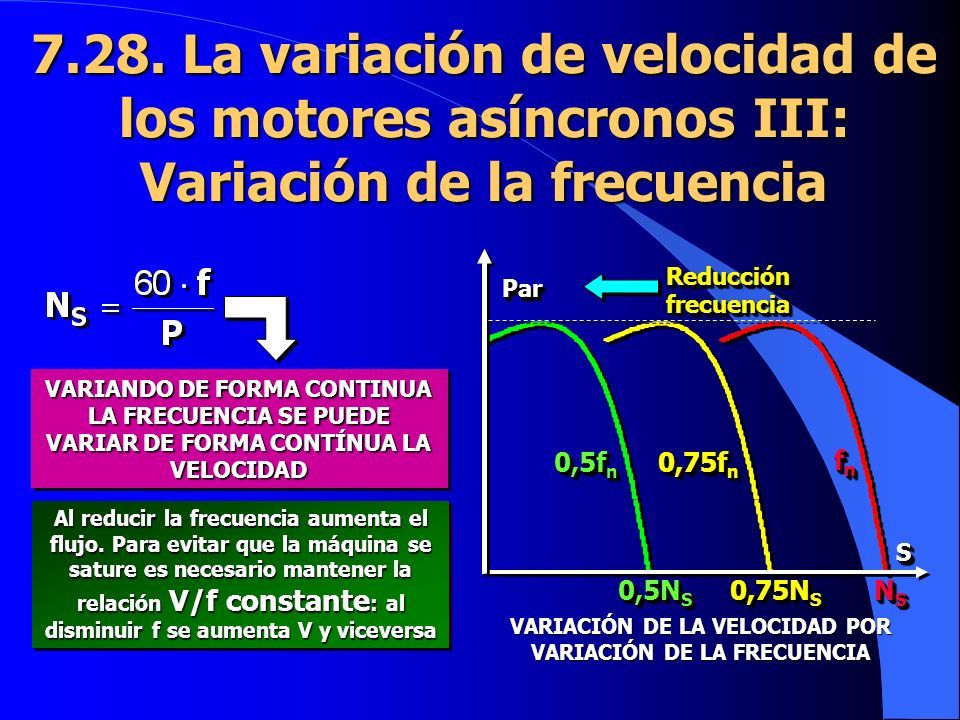 7.28. La variación de velocidad de los motores asíncronos III: Variación de la frecuencia

$N_S = \frac{60 \cdot f}{P}$

VARIANDO DE FORMA CONTINUA LA FRECUENCIA SE PUEDE VARIAR DE FORMA CONTÍNUA LA VELOCIDAD

Al reducir la frecuencia aumenta el flujo. Para evitar que la máquina se sature es necesario mantener la relación V/f constante: al disminuir f se aumenta V y viceversa

Par

Reducción frecuencia

$0,5f_n$

$0,75f_n$

$f_n$

S

$0,5N_S$

$0,75N_S$

$N_S$

VARIACIÓN DE LA VELOCIDAD POR VARIACIÓN DE LA FRECUENCIA